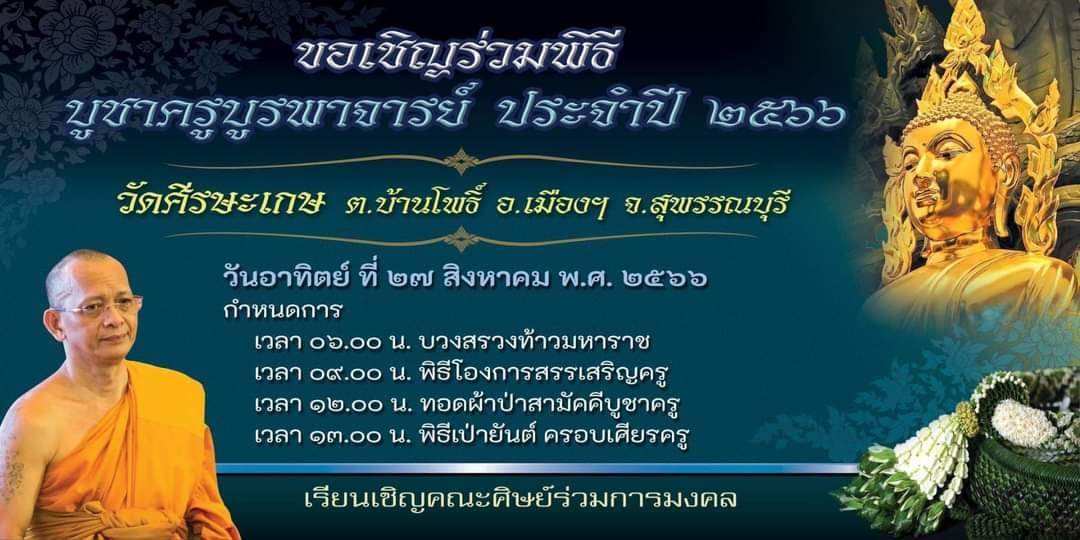 ขอเชิญร่วมพิธี
บูชาครูบูรพาจารย์ ประจำปี ๒๕๖๖

วัดศีรษะเกษ ต.บ้านโพธิ์ อ.เมืองฯ จ.สุพรรณบุรี

วันอาทิตย์ ที่ ๒๗ สิงหาคม พ.ศ. ๒๕๖๖
กำหนดการ
เวลา ๐๖.๐๐ น. บวงสรวงท้าวมหาราช
เวลา ๐๙.๐๐ น. พิธีโองการสรรเสริญครู
เวลา ๑๒.๐๐ น. ทอดผ้าป่าสามัคคีบูชาครู
เวลา ๑๓.๐๐ น. พิธีเป่ายันต์ ครอบเศียรครู

เรียนเชิญคณะศิษย์ร่วมการมงคล